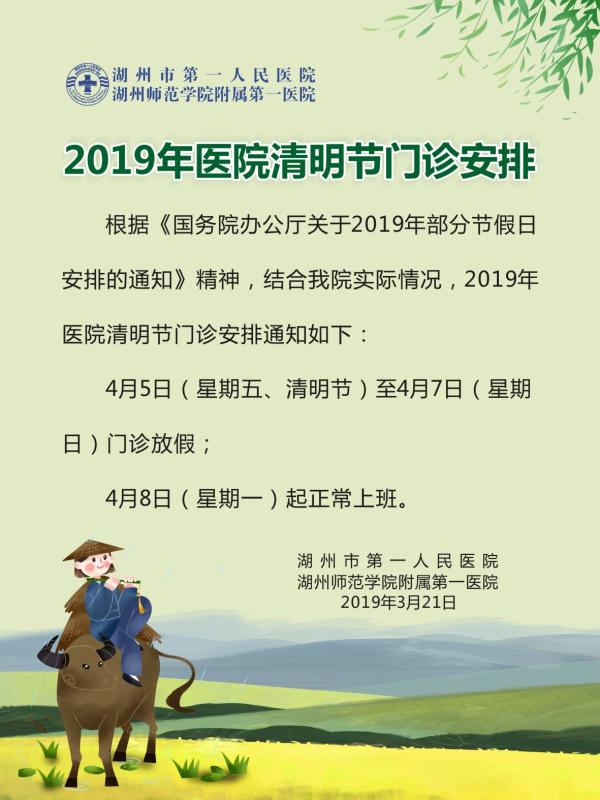 湖州市第一人民医院
湖州师范学院附属第一医院

2019年医院清明节门诊安排

根据《国务院办公厅关于2019年部分节假日安排的通知》精神，结合我院实际情况，2019年医院清明节门诊安排通知如下：

4月5日（星期五、清明节）至4月7日（星期日）门诊放假；

4月8日（星期一）起正常上班。

湖州市第一人民医院
湖州师范学院附属第一医院
2019年3月21日